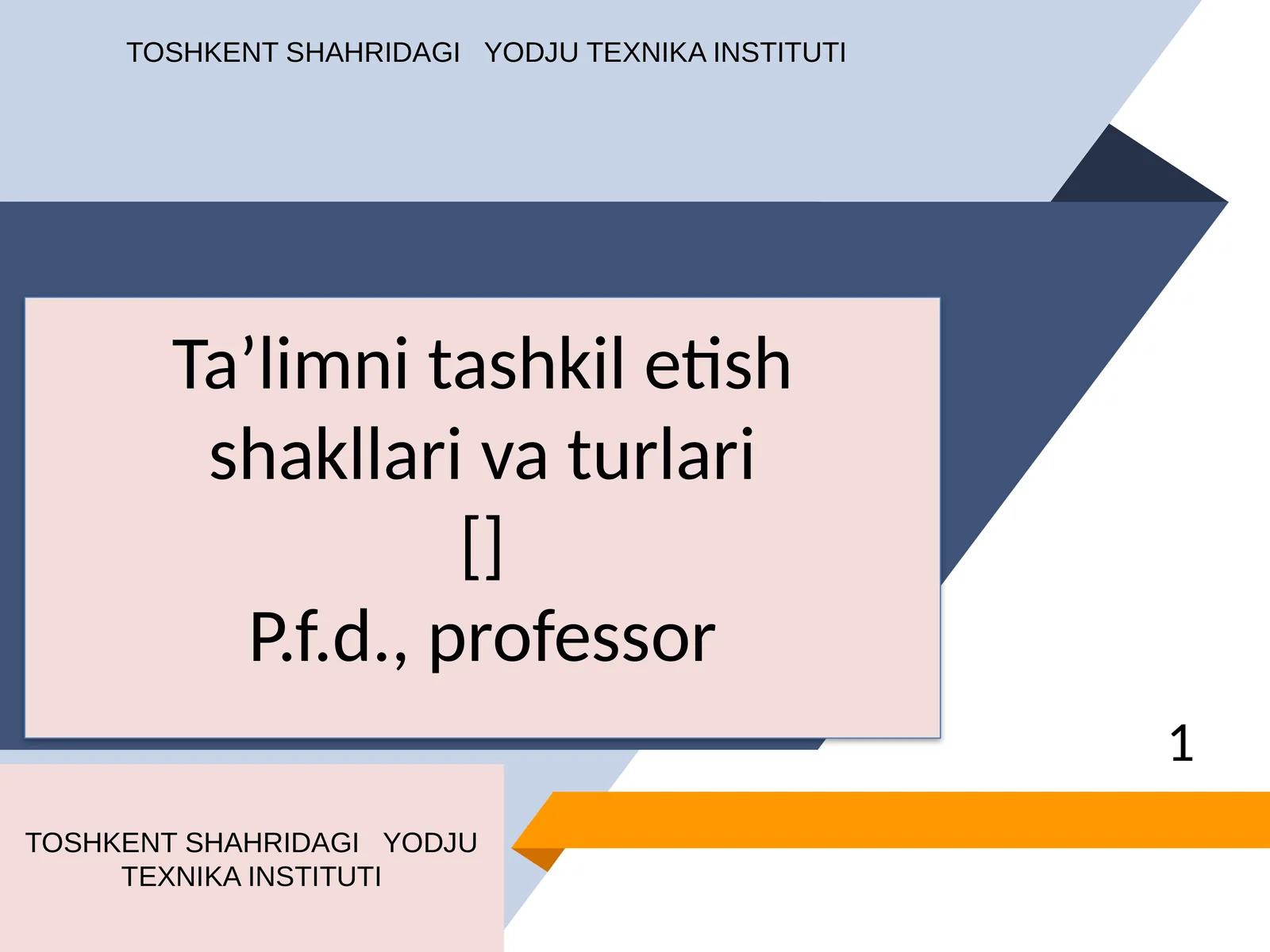 TOSHKENT SHAHRIDAGI YODJU TEXNIKA INSTITUTI

Ta’limni tashkil etish shakllari va turlari
[]
P.f.d., professor

1

TOSHKENT SHAHRIDAGI YODJU TEXNIKA INSTITUTI